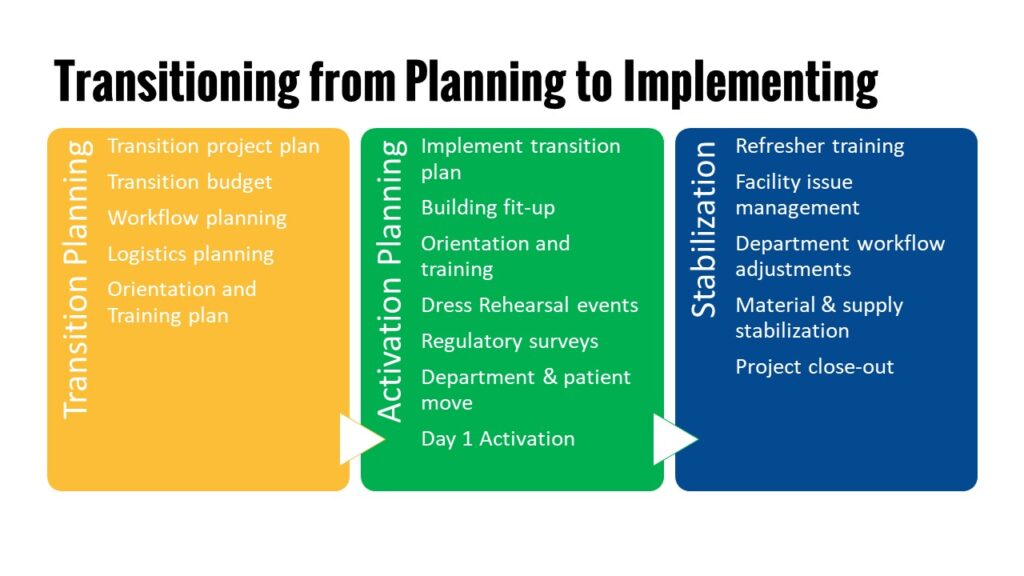 Transitioning from Planning to Implementing

Transition Planning

Transition project plan

Transition budget

Workflow planning

Logistics planning

Orientation and Training plan

Activation Planning

Implement transition plan

Building fit-up

Orientation and training

Dress Rehearsal events

Regulatory surveys

Department & patient move

Day 1 Activation

Stabilization

Refresher training

Facility issue management

Department workflow adjustments

Material & supply stabilization

Project close-out